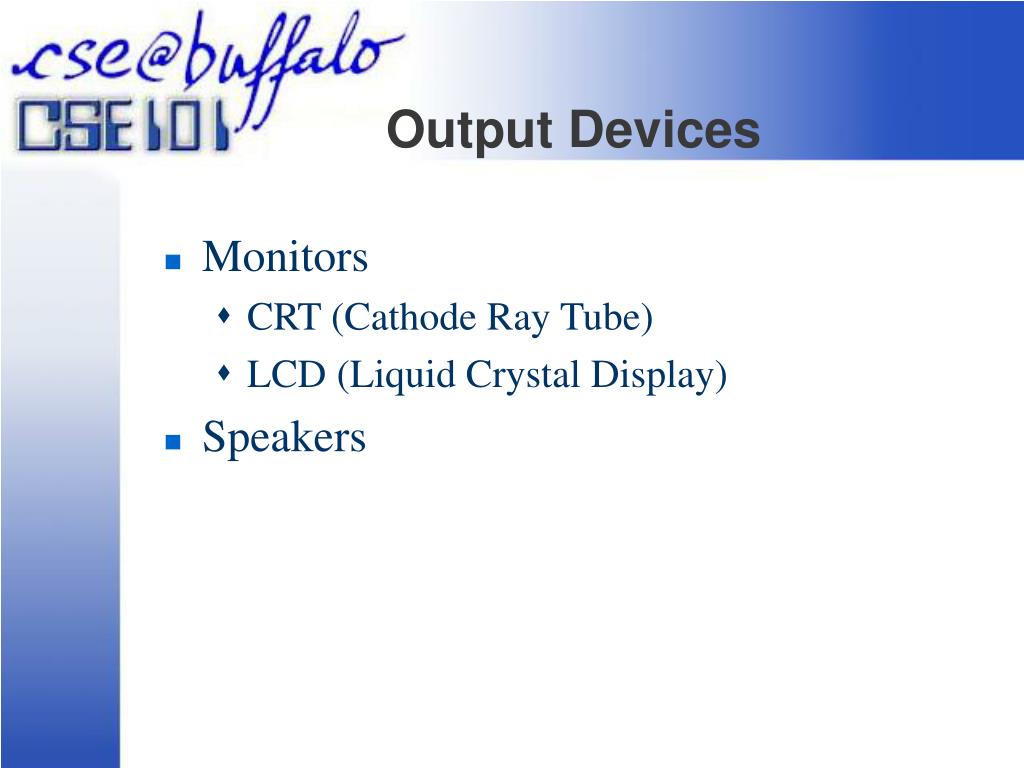 cse@buffalo
CSE101

Output Devices

Monitors
CRT (Cathode Ray Tube)
LCD (Liquid Crystal Display)
Speakers